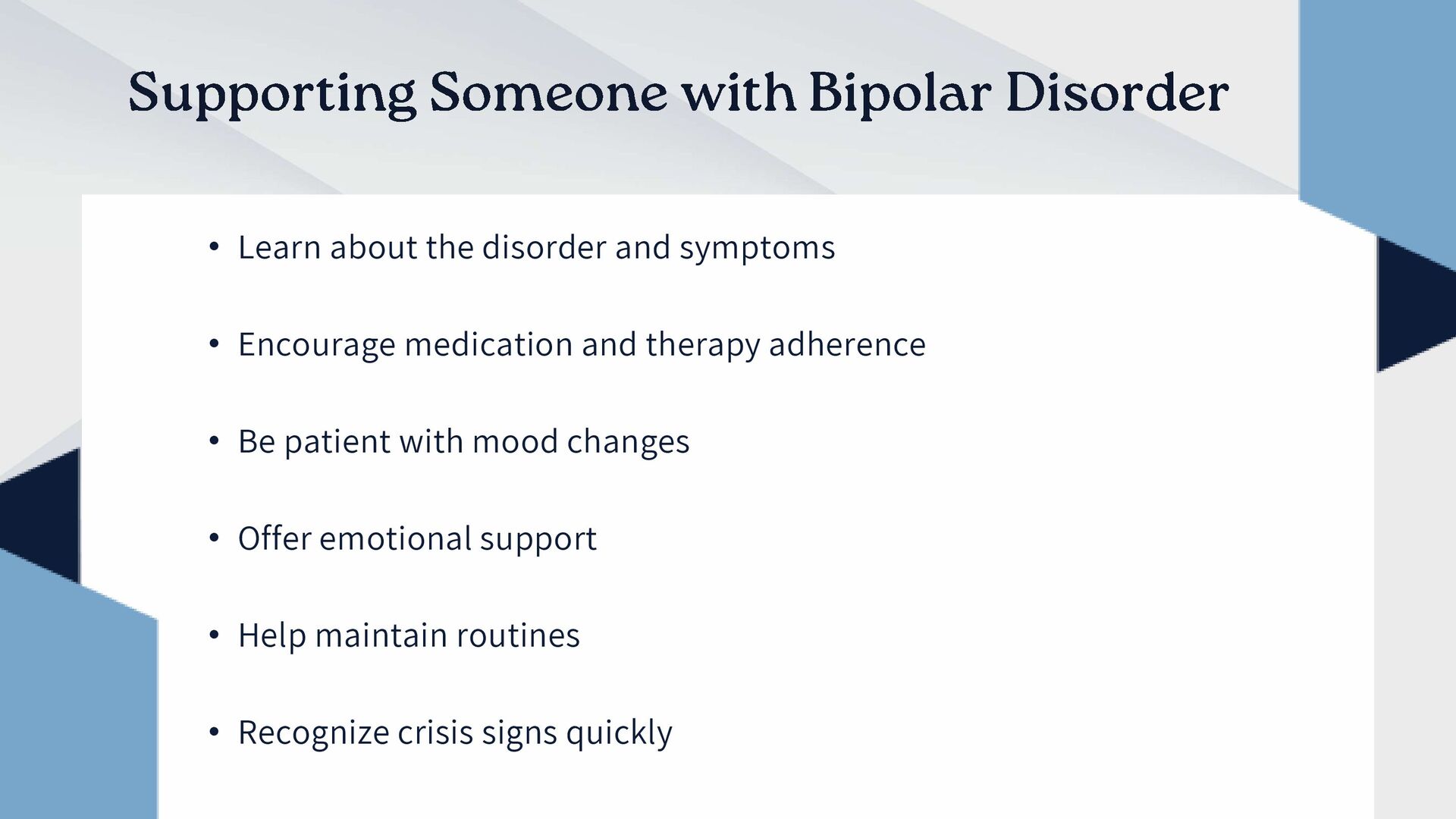 Supporting Someone with Bipolar Disorder

• Learn about the disorder and symptoms

• Encourage medication and therapy adherence

• Be patient with mood changes

• Offer emotional support

• Help maintain routines

• Recognize crisis signs quickly